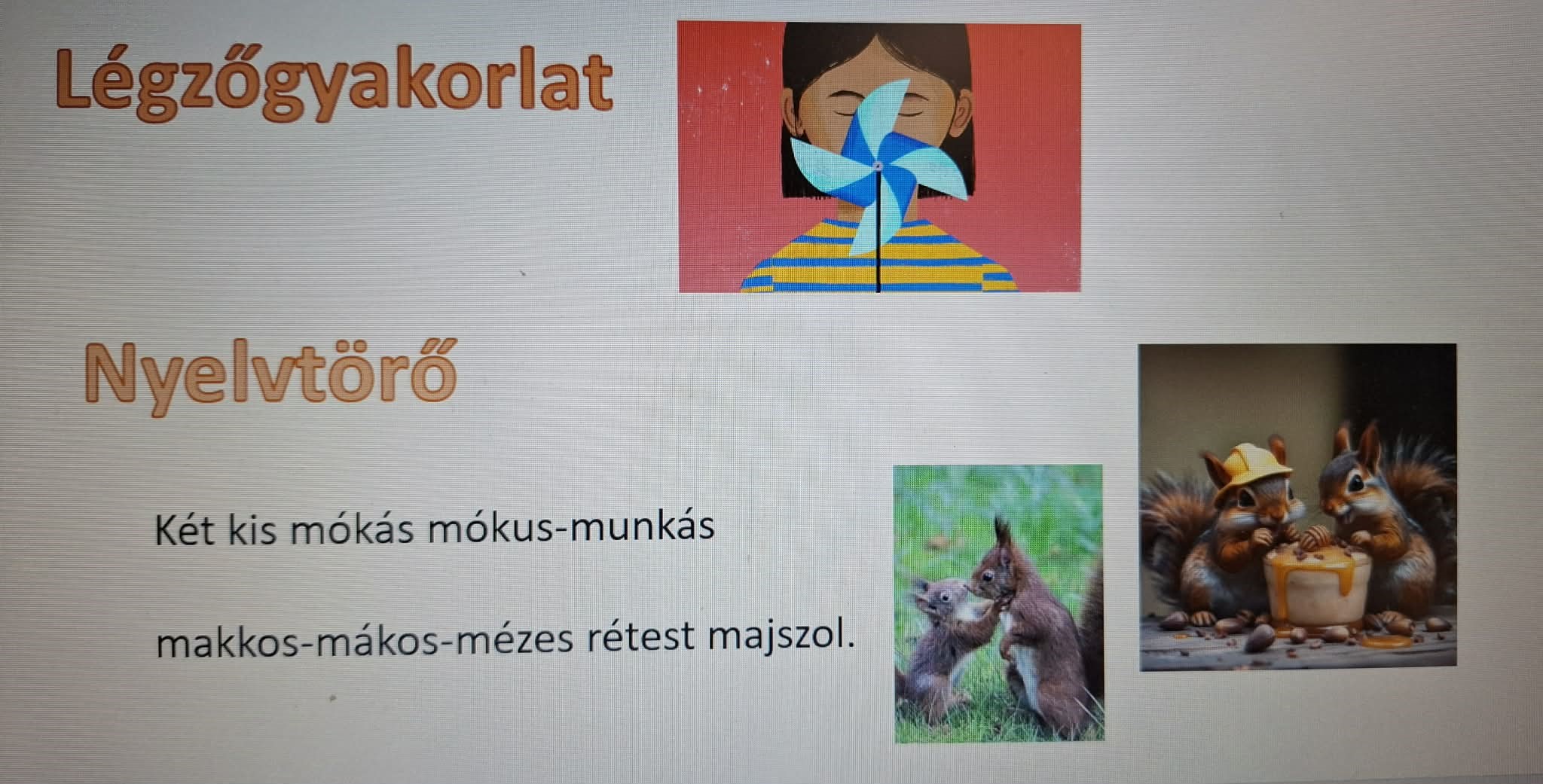 Légzőgyakorlat

Nyelvtörő

Két kis mókás mókus-munkás

makkos-mákos-mézes rétest majszol.